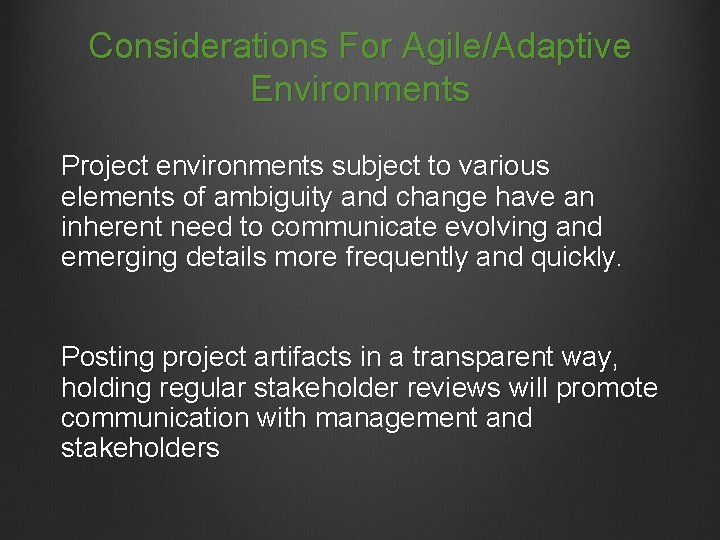 Considerations For Agile/Adaptive Environments

Project environments subject to various elements of ambiguity and change have an inherent need to communicate evolving and emerging details more frequently and quickly.

Posting project artifacts in a transparent way, holding regular stakeholder reviews will promote communication with management and stakeholders